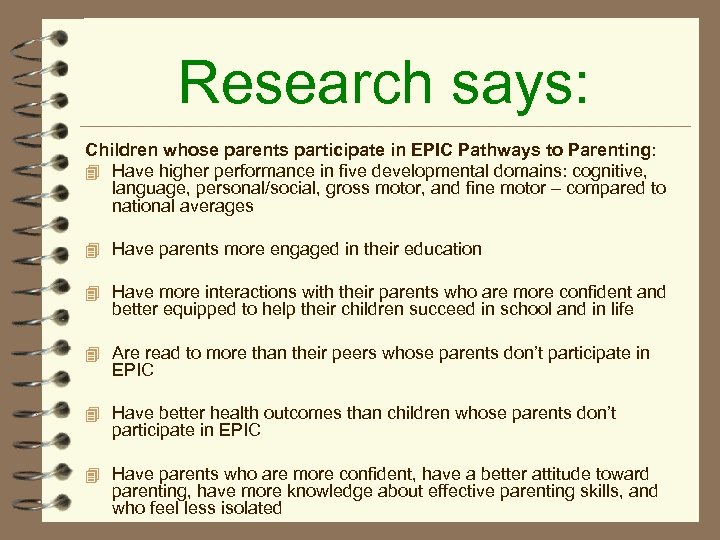 Research says:

Children whose parents participate in EPIC Pathways to Parenting:

Have higher performance in five developmental domains: cognitive, language, personal/social, gross motor, and fine motor – compared to national averages

Have parents more engaged in their education

Have more interactions with their parents who are more confident and better equipped to help their children succeed in school and in life

Are read to more than their peers whose parents don't participate in EPIC

Have better health outcomes than children whose parents don't participate in EPIC

Have parents who are more confident, have a better attitude toward parenting, have more knowledge about effective parenting skills, and who feel less isolated